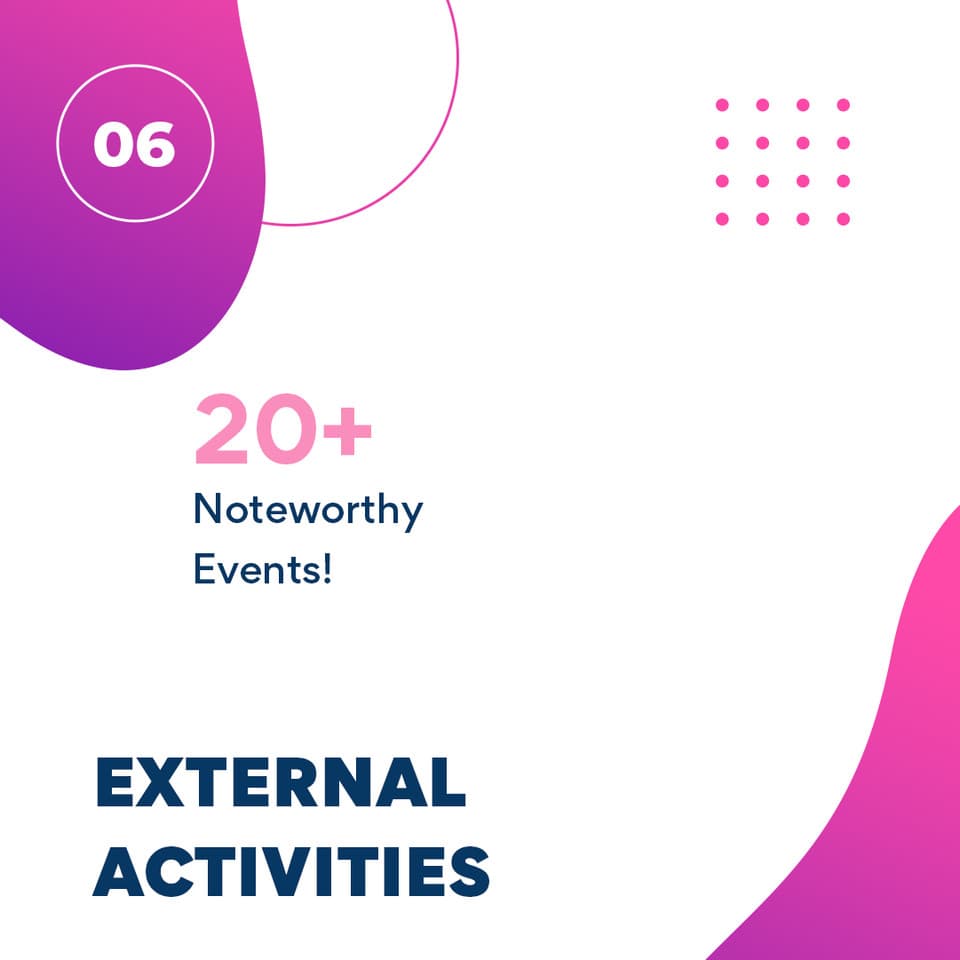 06

20+
Noteworthy Events!

EXTERNAL ACTIVITIES